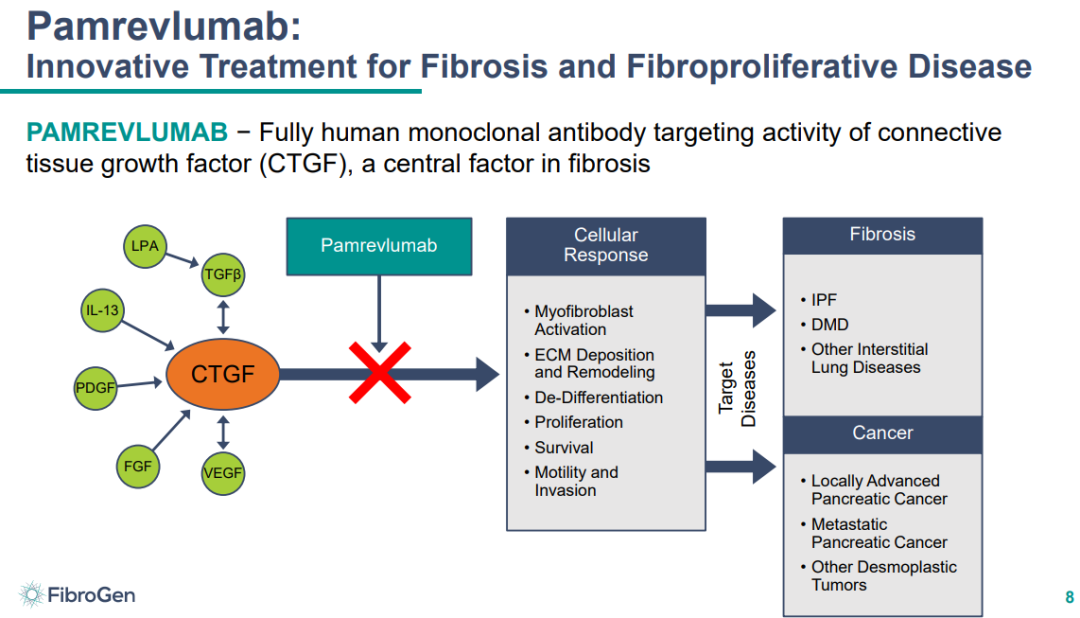 Pamrevlumab:
Innovative Treatment for Fibrosis and Fibroproliferative Disease

PAMREVLUMAB − Fully human monoclonal antibody targeting activity of connective tissue growth factor (CTGF), a central factor in fibrosis

LPA
TGFβ
IL-13
PDGF
CTGF
FGF
VEGF

Pamrevlumab

Cellular Response

• Myofibroblast Activation
• ECM Deposition and Remodeling
• De-Differentiation
• Proliferation
• Survival
• Motility and Invasion

Target Diseases

Fibrosis

• IPF
• DMD
• Other Interstitial Lung Diseases

Cancer

• Locally Advanced Pancreatic Cancer
• Metastatic Pancreatic Cancer
• Other Desmoplastic Tumors

FibroGen

8